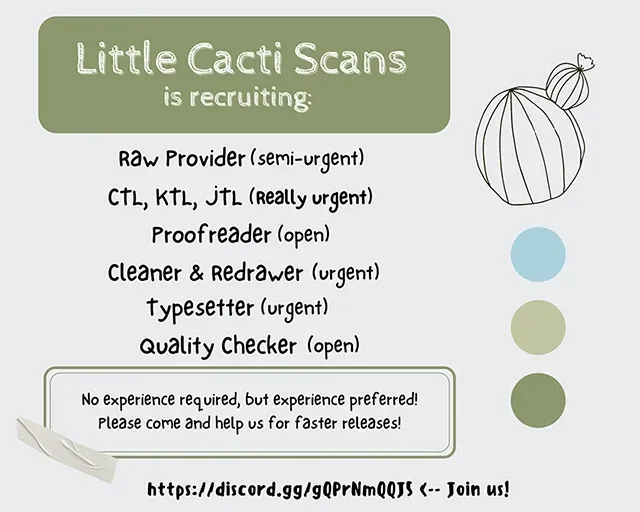 Little Cacti Scans
is recruiting:

Raw Provider (semi-urgent)
CTL, KTL, JTL (Really urgent)
Proofreader (open)
Cleaner & Redrawer (urgent)
Typesetter (urgent)
Quality Checker (open)

No experience required, but experience preferred! Please come and help us for faster releases!

https://discord.gg/gQPrNmQQJS <-- Join us!